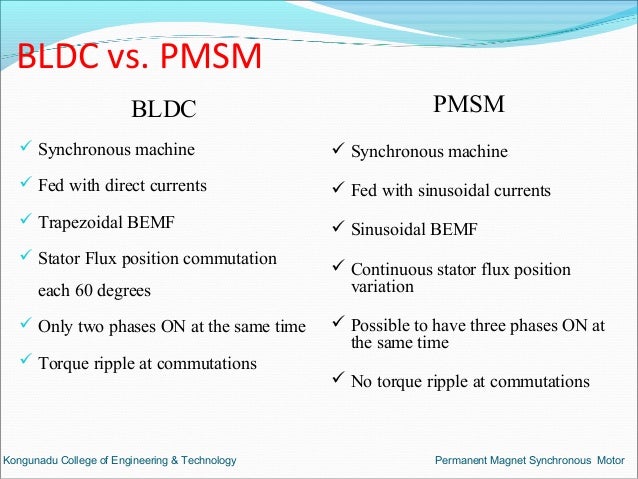 BLDC vs. PMSM

BLDC

✓ Synchronous machine

✓ Fed with direct currents

✓ Trapezoidal BEMF

✓ Stator Flux position commutation each 60 degrees

✓ Only two phases ON at the same time

✓ Torque ripple at commutations

PMSM

✓ Synchronous machine

✓ Fed with sinusoidal currents

✓ Sinusoidal BEMF

✓ Continuous stator flux position variation

✓ Possible to have three phases ON at the same time

✓ No torque ripple at commutations

Kongunadu College of Engineering & Technology

Permanent Magnet Synchronous Motor